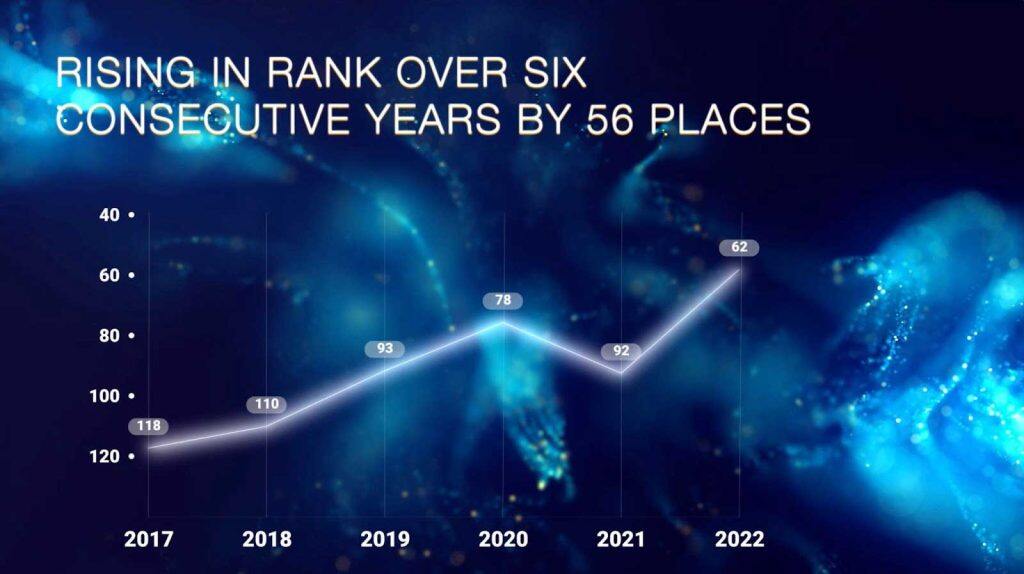 RISING IN RANK OVER SIX CONSECUTIVE YEARS BY 56 PLACES

40
60
80
100
120

118
110
93
78
92
62

2017
2018
2019
2020
2021
2022